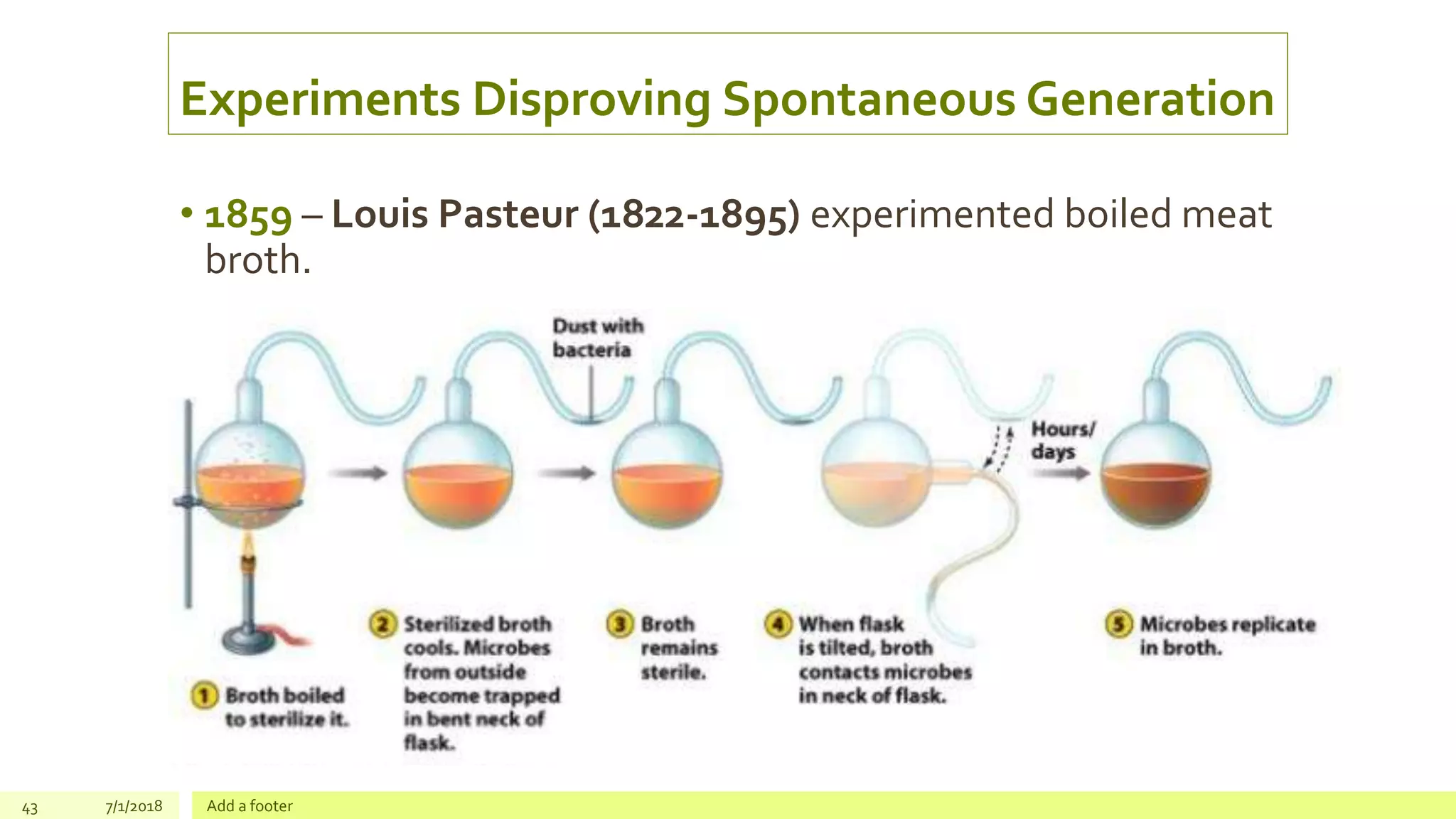 Experiments Disproving Spontaneous Generation

• 1859 – Louis Pasteur (1822-1895) experimented boiled meat broth.

Dust with bacteria

Hours/ days

1 Broth boiled to sterilize it.

2 Sterilized broth cools. Microbes from outside become trapped in bent neck of flask.

3 Broth remains sterile.

4 When flask is tilted, broth contacts microbes in neck of flask.

5 Microbes replicate in broth.

43 7/1/2018 Add a footer